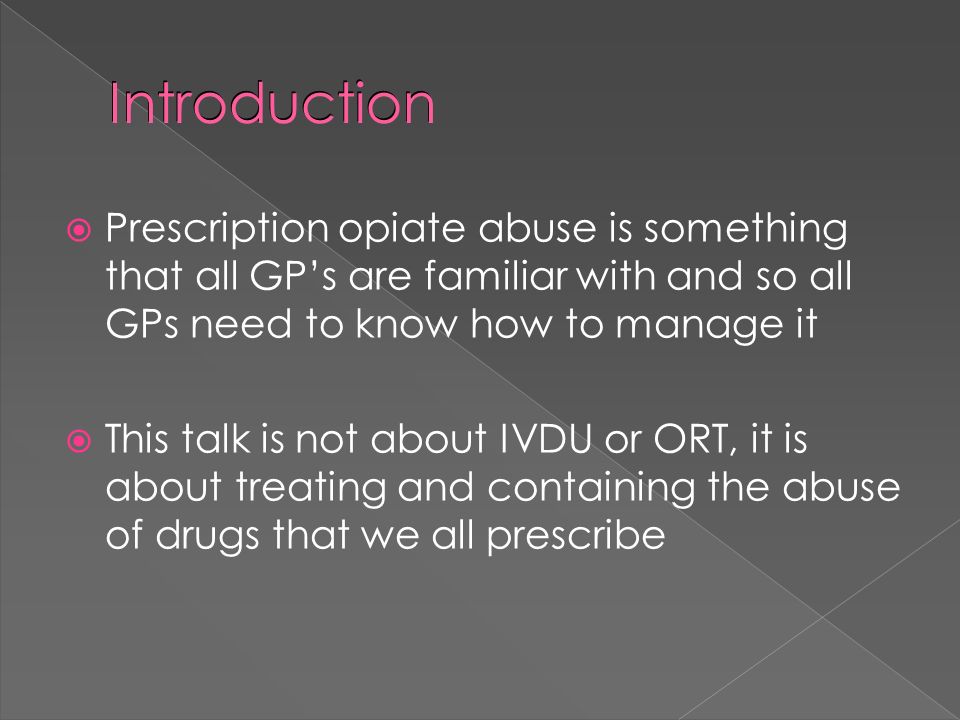 Introduction

Prescription opiate abuse is something that all GP’s are familiar with and so all GPs need to know how to manage it

This talk is not about IVDU or ORT, it is about treating and containing the abuse of drugs that we all prescribe